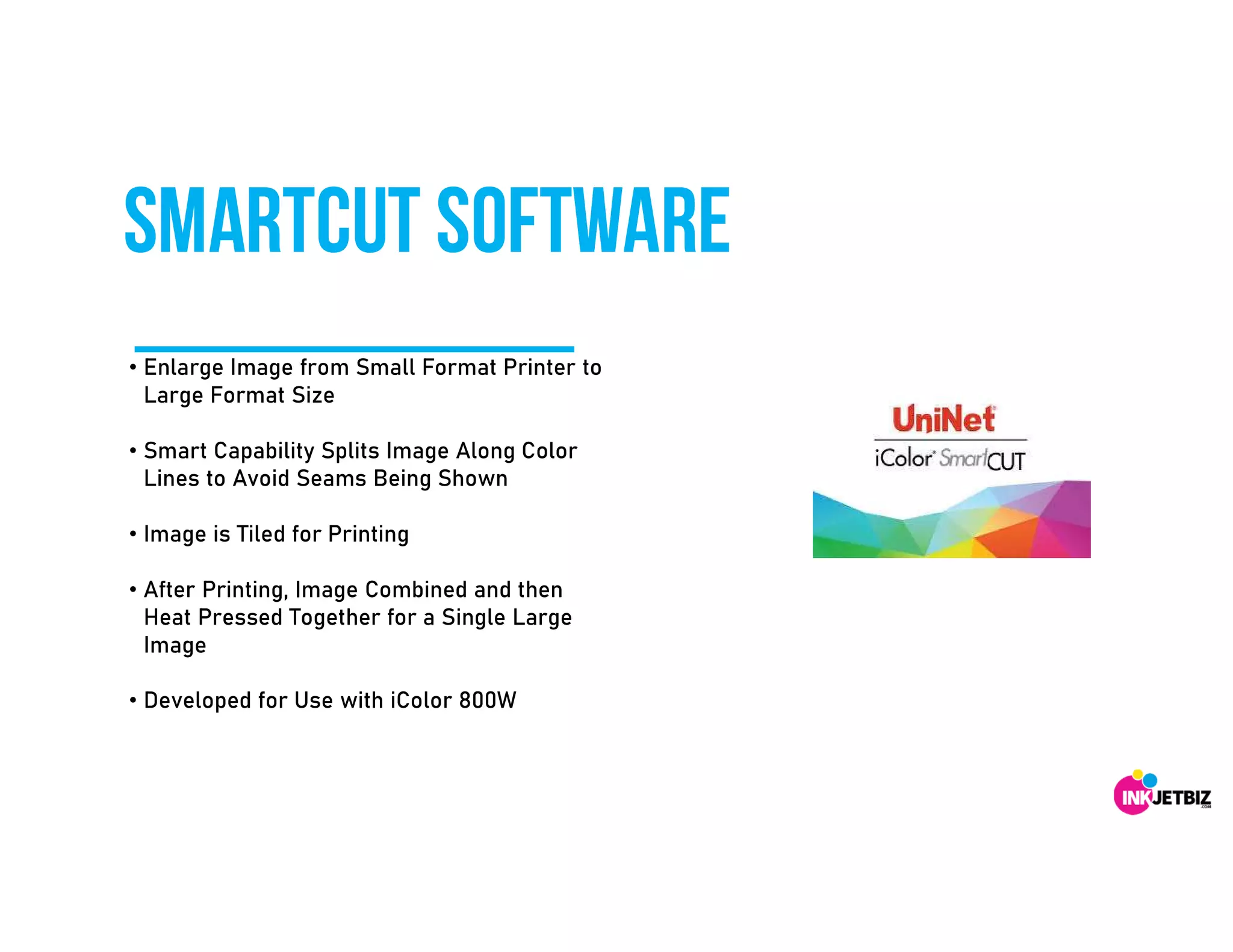 SMARTCUT SOFTWARE

• Enlarge Image from Small Format Printer to Large Format Size

• Smart Capability Splits Image Along Color Lines to Avoid Seams Being Shown

• Image is Tiled for Printing

• After Printing, Image Combined and then Heat Pressed Together for a Single Large Image

• Developed for Use with iColor 800W

UniNet

iColor SmartCUT

INKJETBIZ .COM